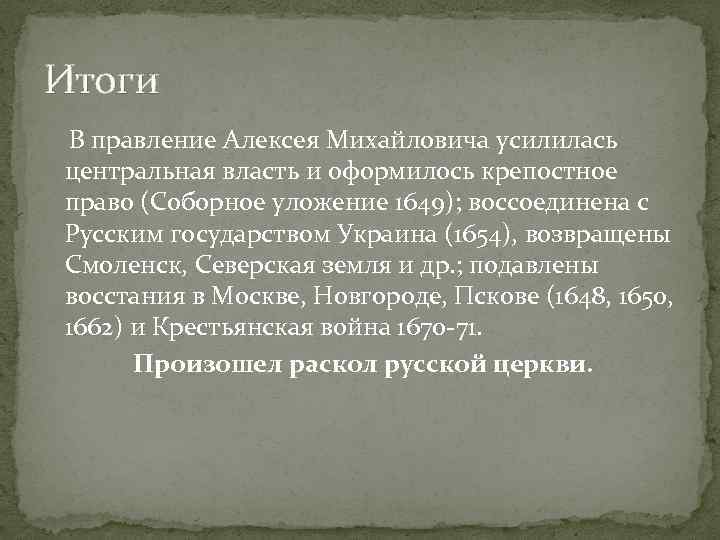 Итоги

В правление Алексея Михайловича усилилась центральная власть и оформилось крепостное право (Соборное уложение 1649); воссоединена с Русским государством Украина (1654), возвращены Смоленск, Северская земля и др.; подавлены восстания в Москве, Новгороде, Пскове (1648, 1650, 1662) и Крестьянская война 1670-71.

Произошел раскол русской церкви.